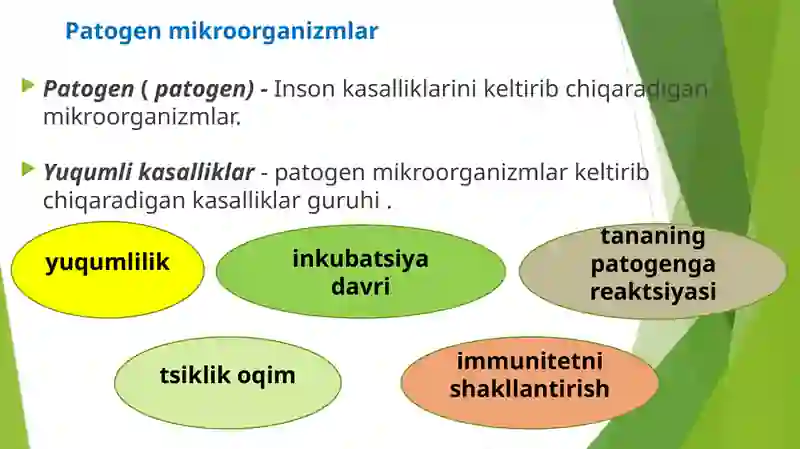 Patogen mikroorganizmlar

Patogen ( patogen) - Inson kasalliklarini keltirib chiqaradigan mikroorganizmlar.

Yuqumli kasalliklar - patogen mikroorganizmlar keltirib chiqaradigan kasalliklar guruhi .

yuqumlilik

inkubatsiya davri

tananing patogenga reaktsiyasi

tsiklik oqim

immunitetni shakllantirish